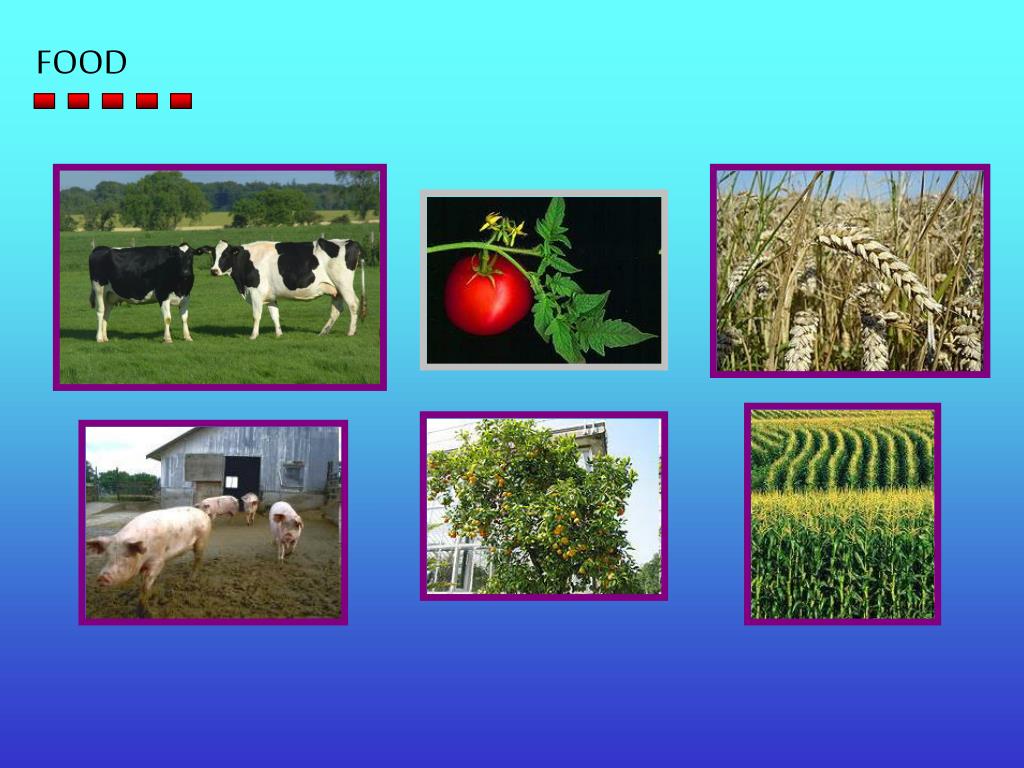 FOOD